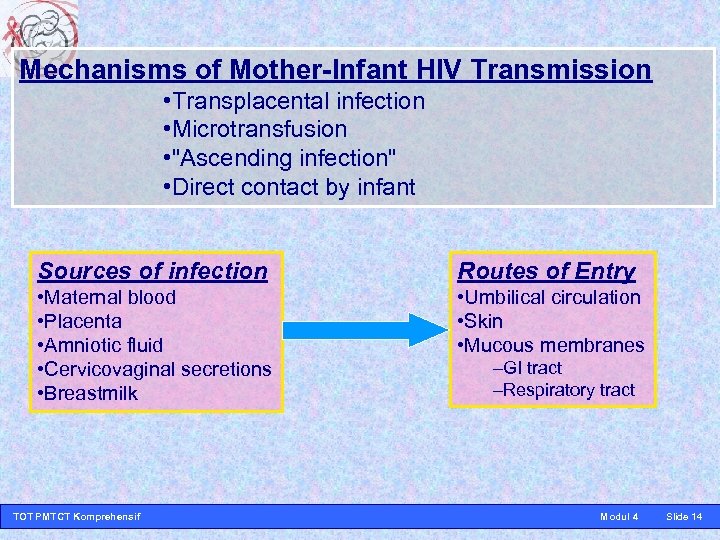 Mechanisms of Mother-Infant HIV Transmission

•Transplacental infection
•Microtransfusion
•"Ascending infection"
•Direct contact by infant

Sources of infection
•Maternal blood
•Placenta
•Amniotic fluid
•Cervicovaginal secretions
•Breastmilk

Routes of Entry
•Umbilical circulation
•Skin
•Mucous membranes
–GI tract
–Respiratory tract

TOT PMTCT Komprehensif

Modul 4 Slide 14